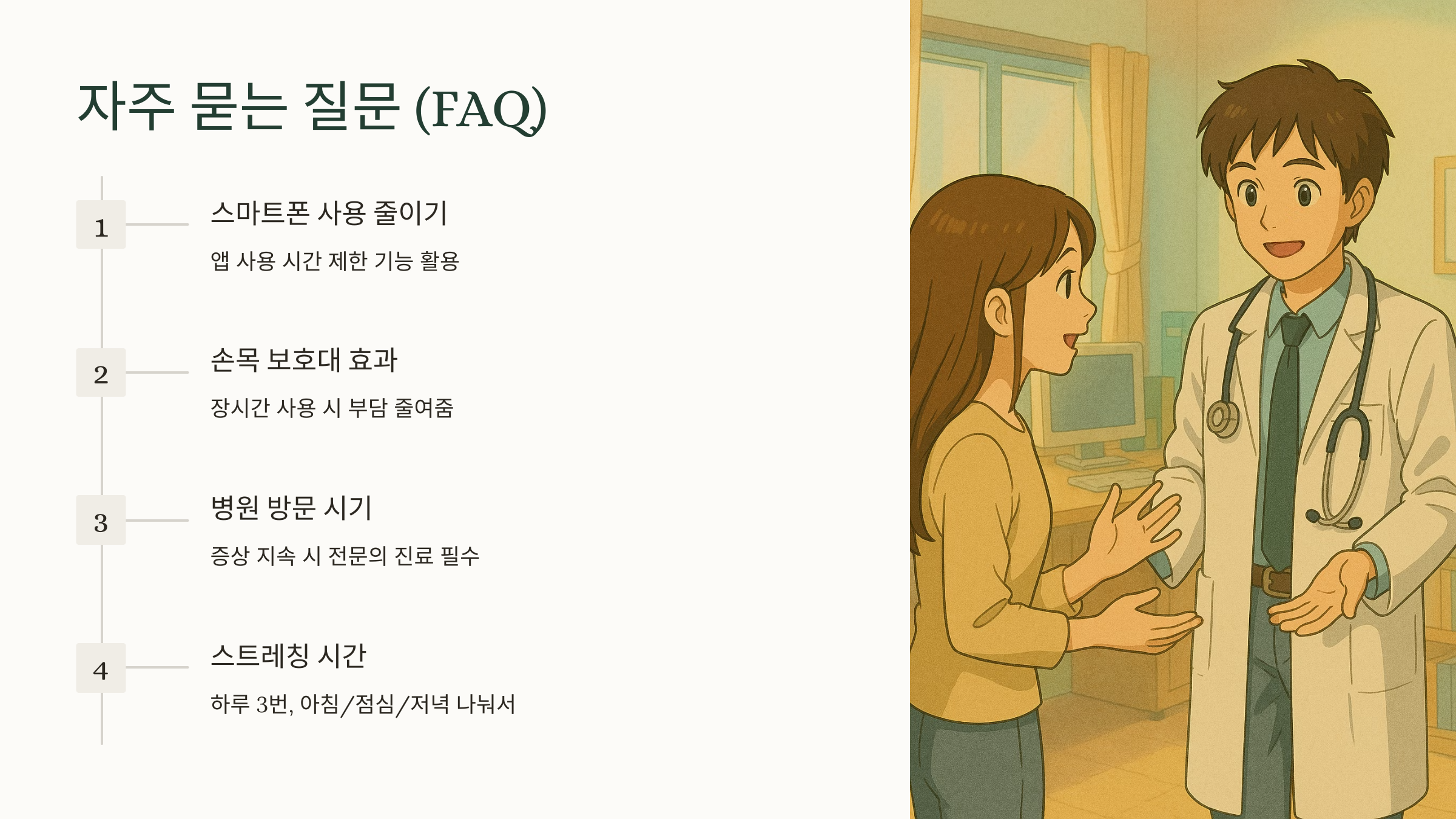 자주 묻는 질문 (FAQ)

1

스마트폰 사용 줄이기

앱 사용 시간 제한 기능 활용

2

손목 보호대 효과

장시간 사용 시 부담 줄여줌

3

병원 방문 시기

증상 지속 시 전문의 진료 필수

4

스트레칭 시간

하루 3번, 아침/점심/저녁 나눠서